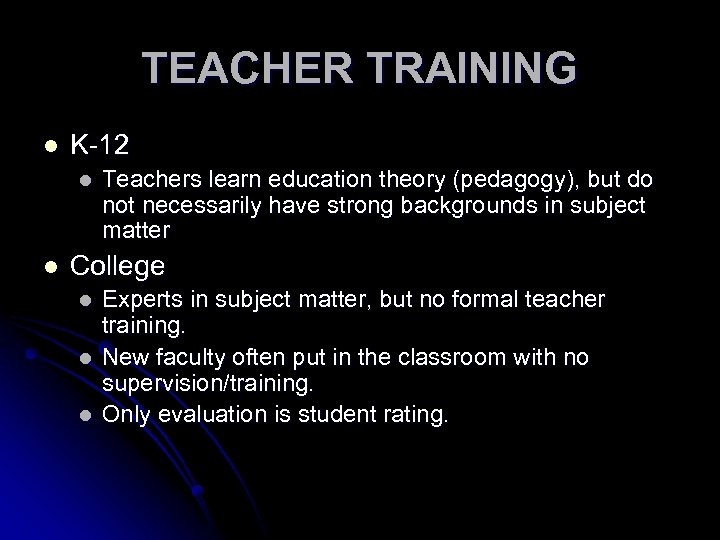 TEACHER TRAINING

- K-12
  - Teachers learn education theory (pedagogy), but do not necessarily have strong backgrounds in subject matter
- College
  - Experts in subject matter, but no formal teacher training.
  - New faculty often put in the classroom with no supervision/training.
  - Only evaluation is student rating.